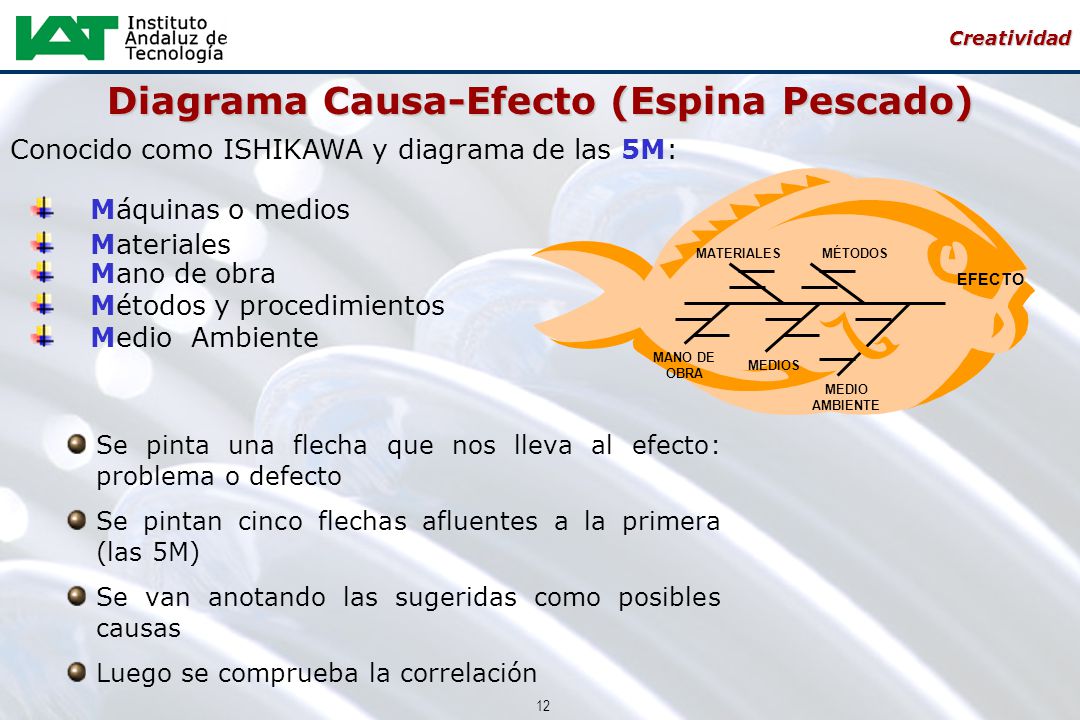 IAT Instituto Andaluz de Tecnología

Creatividad

Diagrama Causa-Efecto (Espina Pescado)

Conocido como ISHIKAWA y diagrama de las 5M:

Máquinas o medios
Materiales
Mano de obra
Métodos y procedimientos
Medio Ambiente

MATERIALES
MÉTODOS
EFECTO
MANO DE OBRA
MEDIOS
MEDIO AMBIENTE

Se pinta una flecha que nos lleva al efecto: problema o defecto

Se pintan cinco flechas afluentes a la primera (las 5M)

Se van anotando las sugeridas como posibles causas

Luego se comprueba la correlación

12